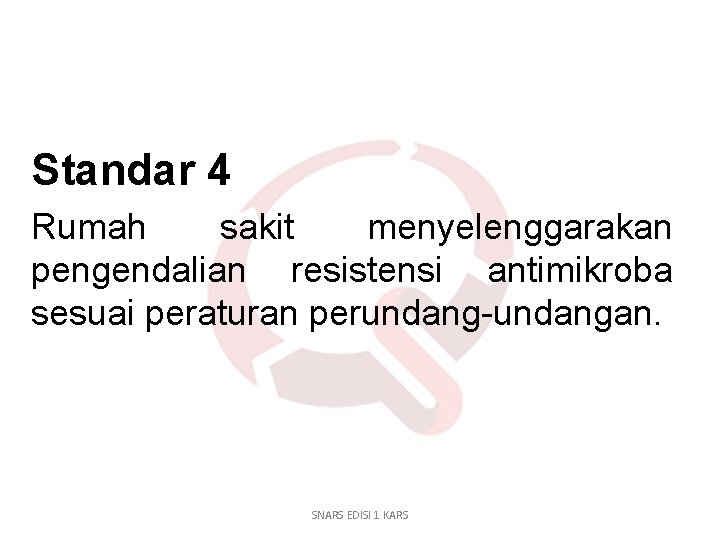 Standar 4

Rumah sakit menyelenggarakan pengendalian resistensi antimikroba sesuai peraturan perundang-undangan.

SNARS EDISI 1 KARS